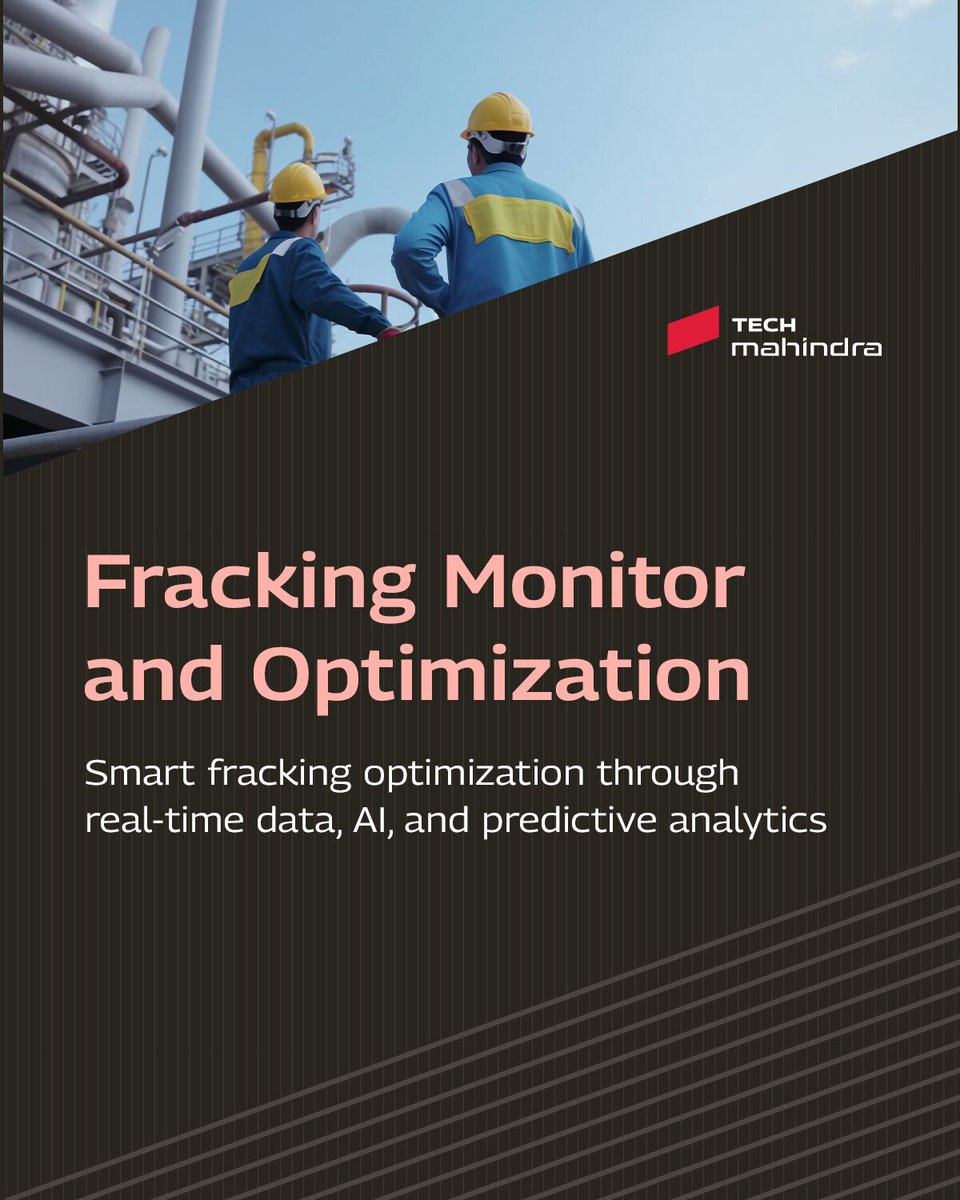 TECH
mahindra

Fracking Monitor and Optimization

Smart fracking optimization through real-time data, AI, and predictive analytics